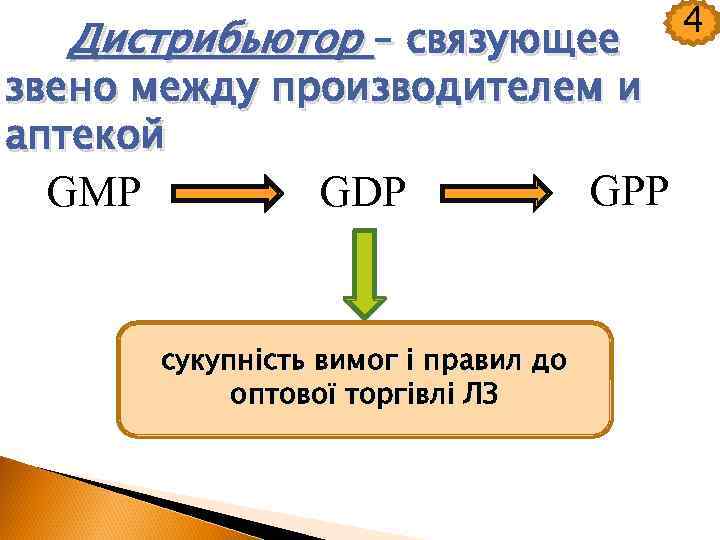 4

Дистрибьютор – связующее звено между производителем и аптекой

GMP GDP GPP

сукупність вимог і правил до оптової торгівлі ЛЗ